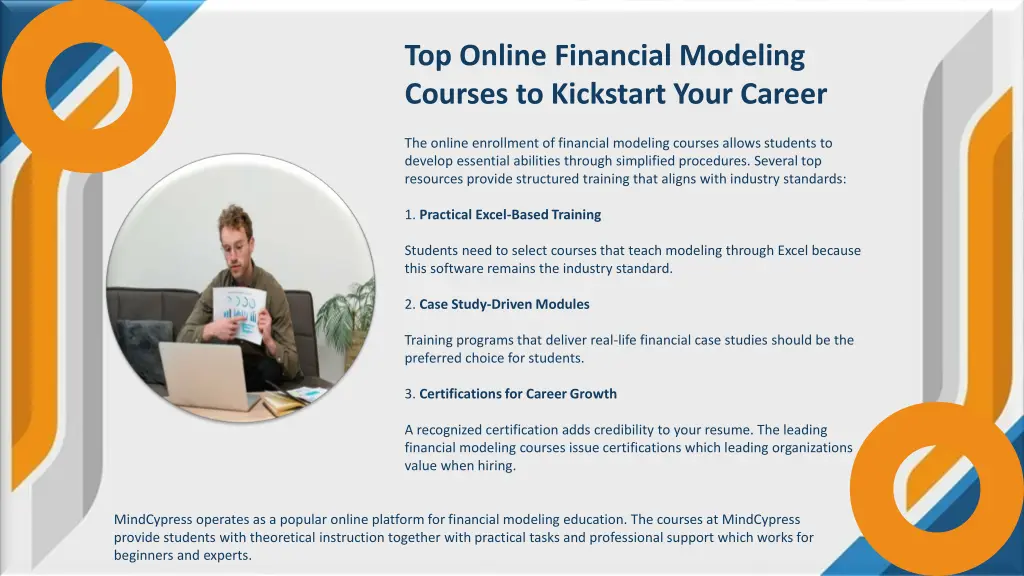 Top Online Financial Modeling Courses to Kickstart Your Career

The online enrollment of financial modeling courses allows students to develop essential abilities through simplified procedures. Several top resources provide structured training that aligns with industry standards:

1. Practical Excel-Based Training

Students need to select courses that teach modeling through Excel because this software remains the industry standard.

2. Case Study-Driven Modules

Training programs that deliver real-life financial case studies should be the preferred choice for students.

3. Certifications for Career Growth

A recognized certification adds credibility to your resume. The leading financial modeling courses issue certifications which leading organizations value when hiring.

MindCypress operates as a popular online platform for financial modeling education. The courses at MindCypress provide students with theoretical instruction together with practical tasks and professional support which works for beginners and experts.